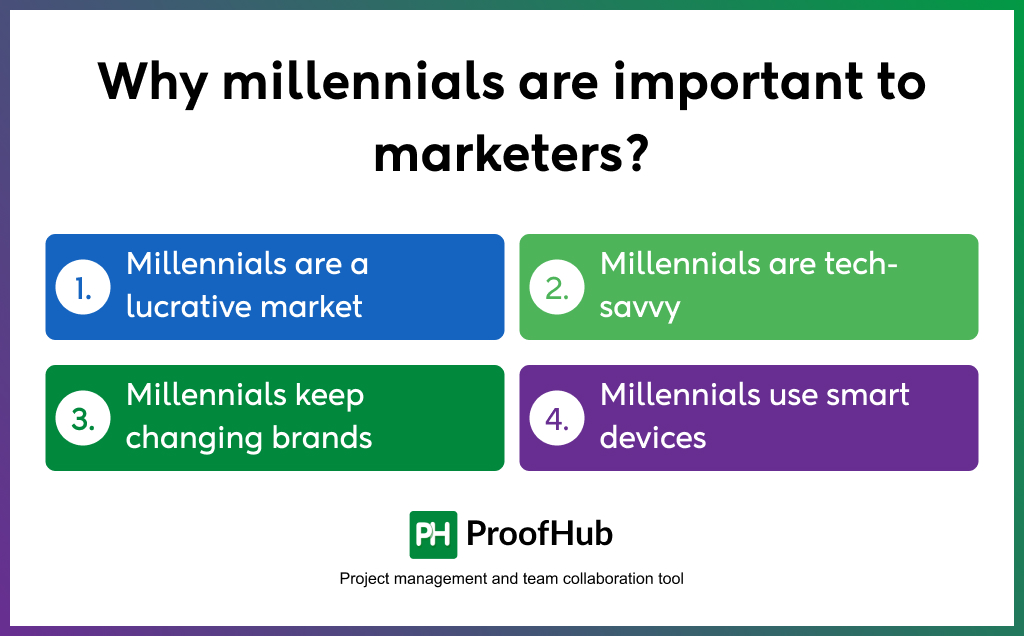 Why millennials are important to marketers?

1. Millennials are a lucrative market

2. Millennials are tech-savvy

3. Millennials keep changing brands

4. Millennials use smart devices

PH ProofHub

Project management and team collaboration tool